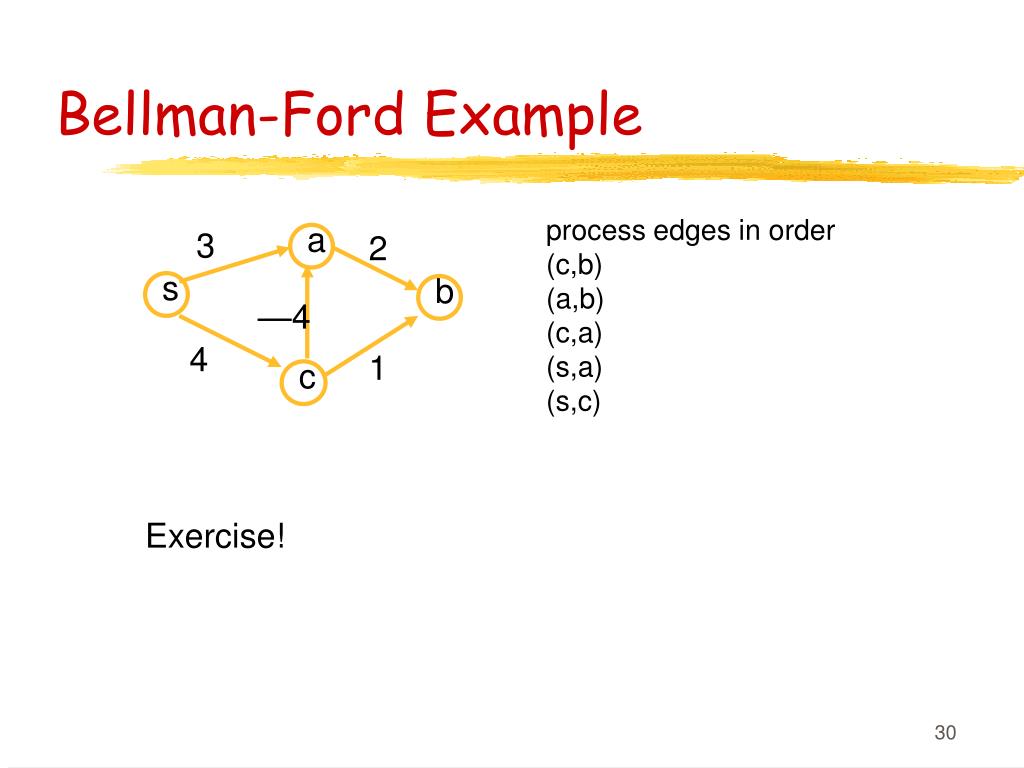 Bellman-Ford Example

3
a
2
s
b
—4
4
c
1

process edges in order
(c,b)
(a,b)
(c,a)
(s,a)
(s,c)

Exercise!

30